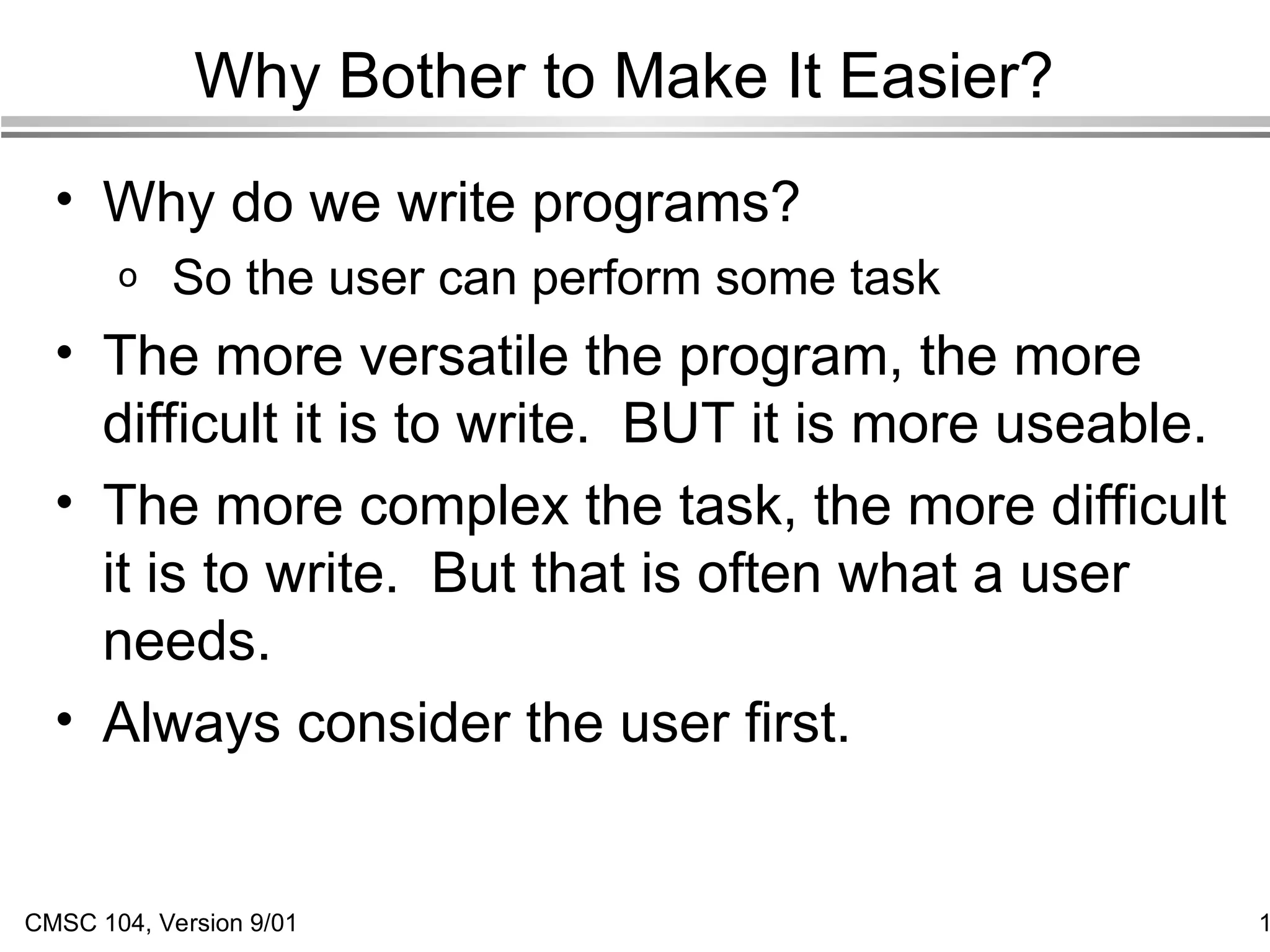 Why Bother to Make It Easier?

• Why do we write programs?
 o So the user can perform some task

• The more versatile the program, the more difficult it is to write. BUT it is more useable.

• The more complex the task, the more difficult it is to write. But that is often what a user needs.

• Always consider the user first.

CMSC 104, Version 9/01

1